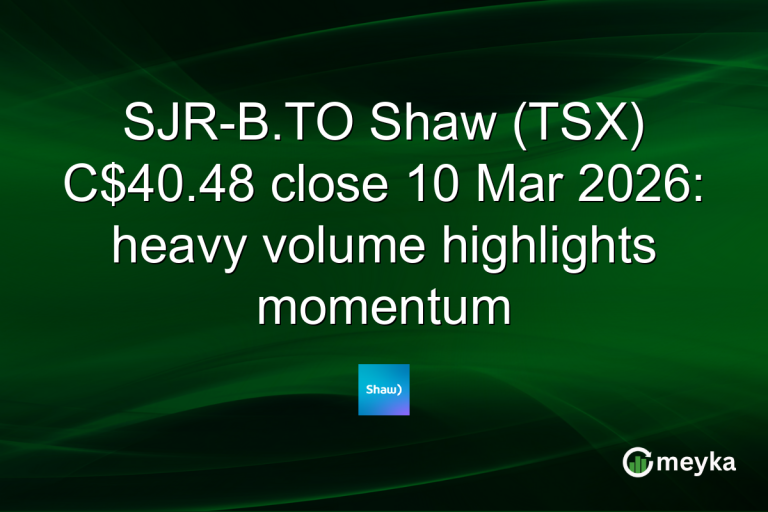 SJR-B.TO Shaw (TSX) C$40.48 close 10 Mar 2026: heavy volume highlights momentum

Shaw)

meyka